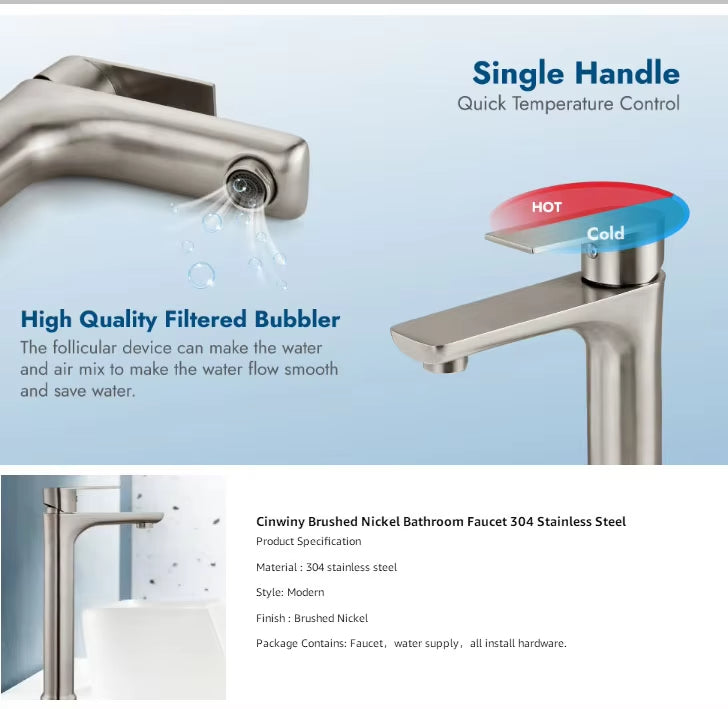 Single Handle
Quick Temperature Control

HOT
Cold

High Quality Filtered Bubbler
The follicular device can make the water and air mix to make the water flow smooth and save water.

Cinwiny Brushed Nickel Bathroom Faucet 304 Stainless Steel
Product Specification

Material : 304 stainless steel

Style: Modern

Finish : Brushed Nickel

Package Contains: Faucet，water supply，all install hardware.